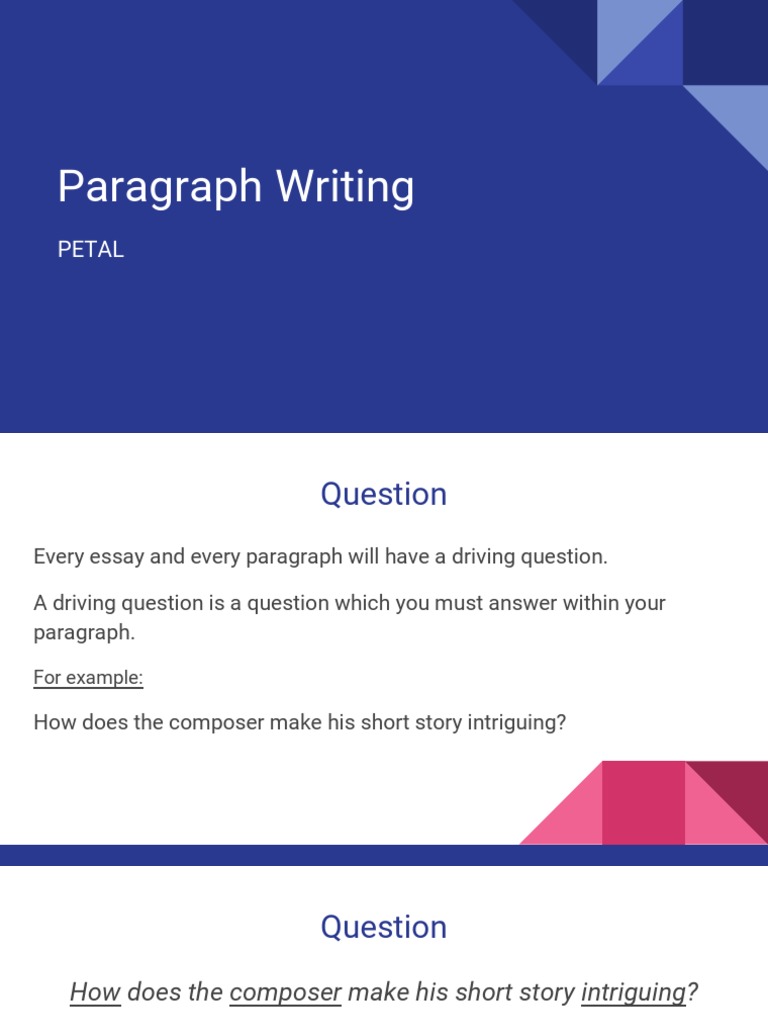 Paragraph Writing

PETAL

Question

Every essay and every paragraph will have a driving question.

A driving question is a question which you must answer within your paragraph.

For example:

How does the composer make his short story intriguing?

Question

How does the composer make his short story intriguing?